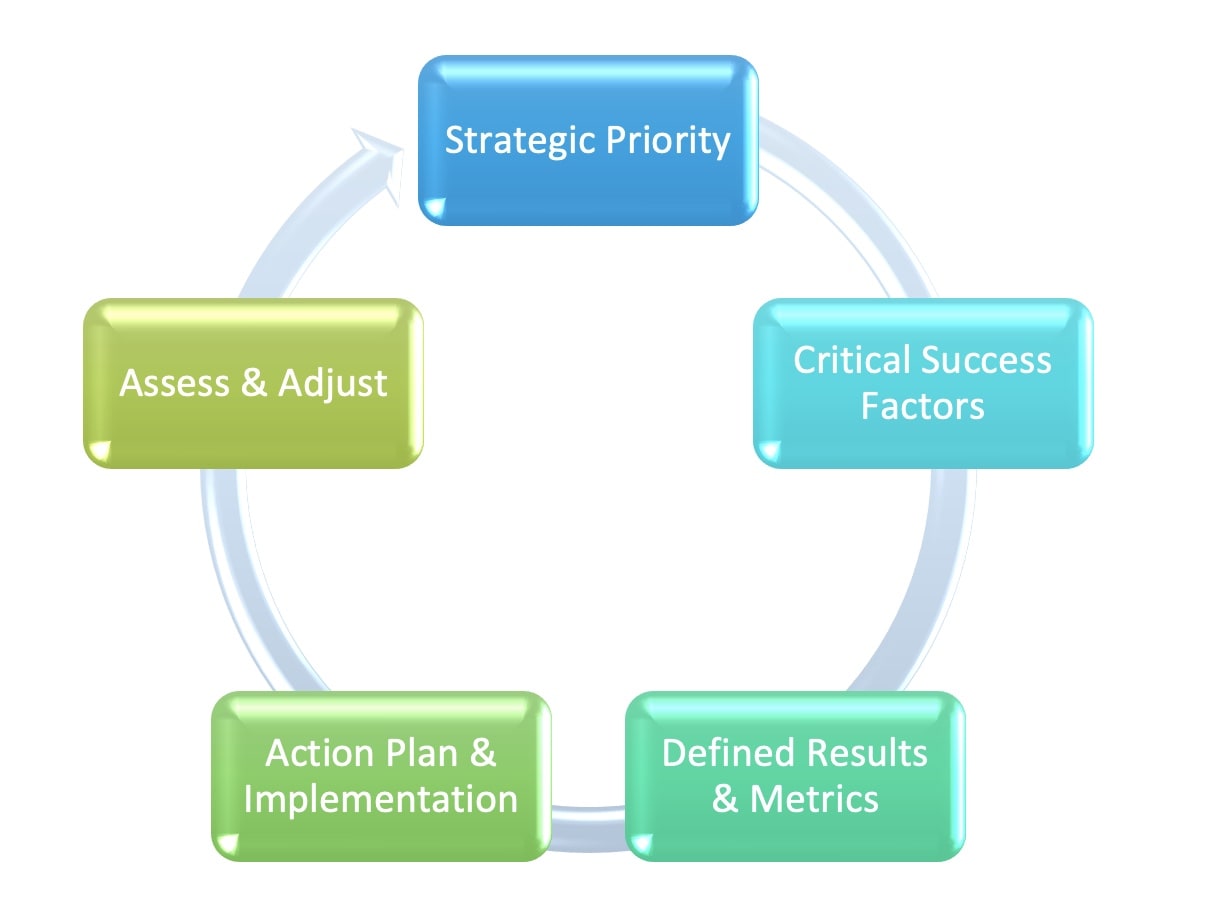 Strategic Priority

Critical Success Factors

Defined Results & Metrics

Action Plan & Implementation

Assess & Adjust